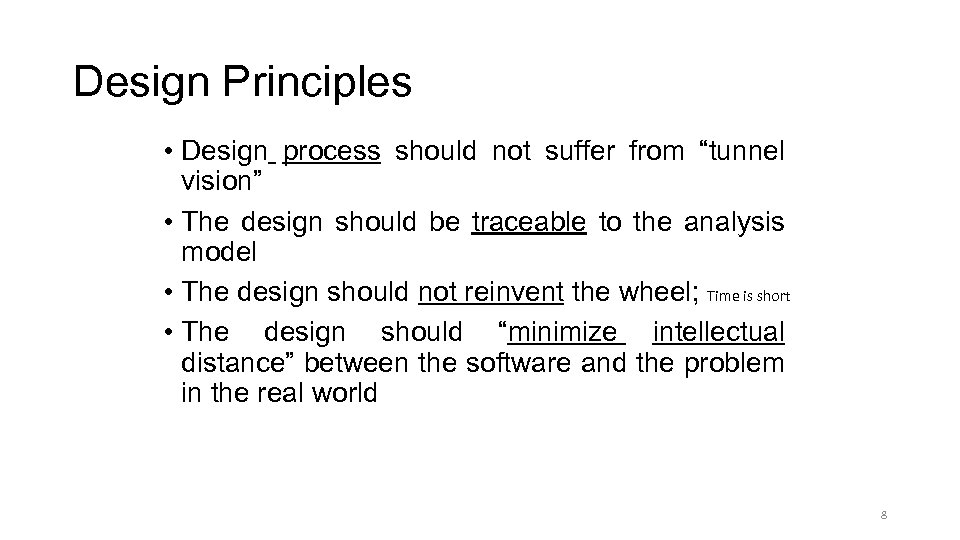 Design Principles

• Design process should not suffer from “tunnel vision”
• The design should be traceable to the analysis model
• The design should not reinvent the wheel; Time is short
• The design should “minimize intellectual distance” between the software and the problem in the real world

8